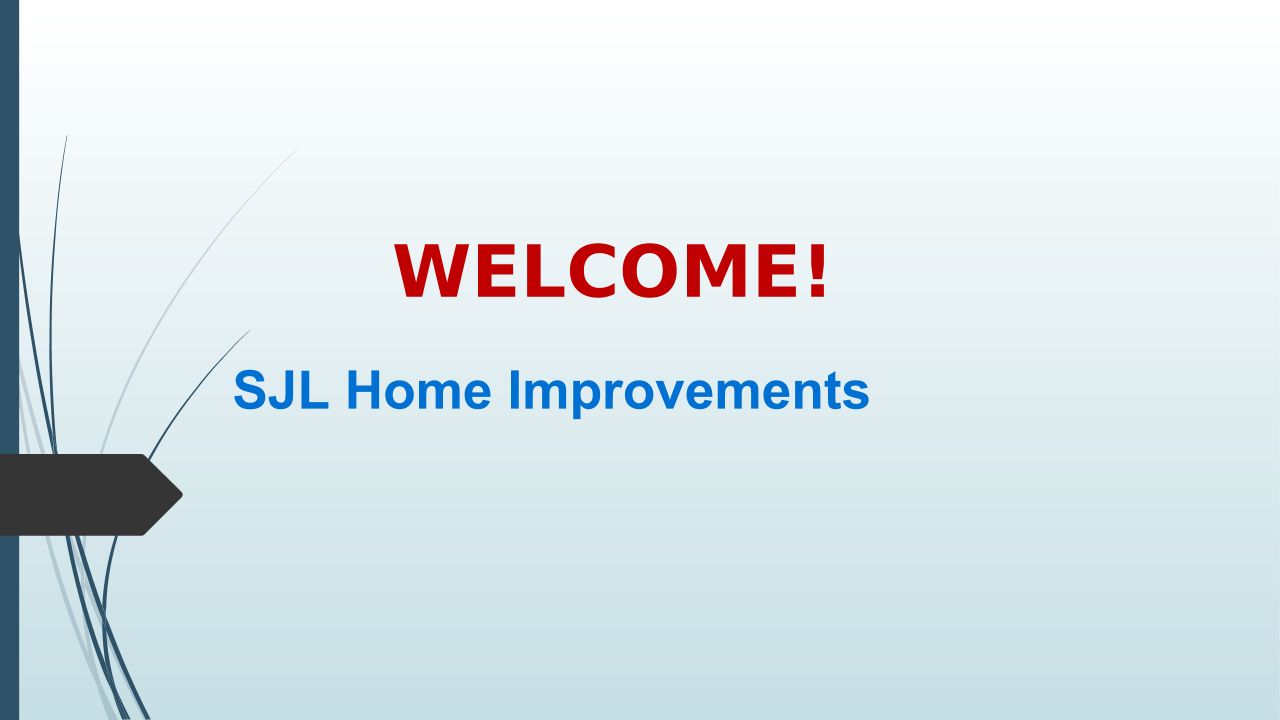 WELCOME!

SJL Home Improvements